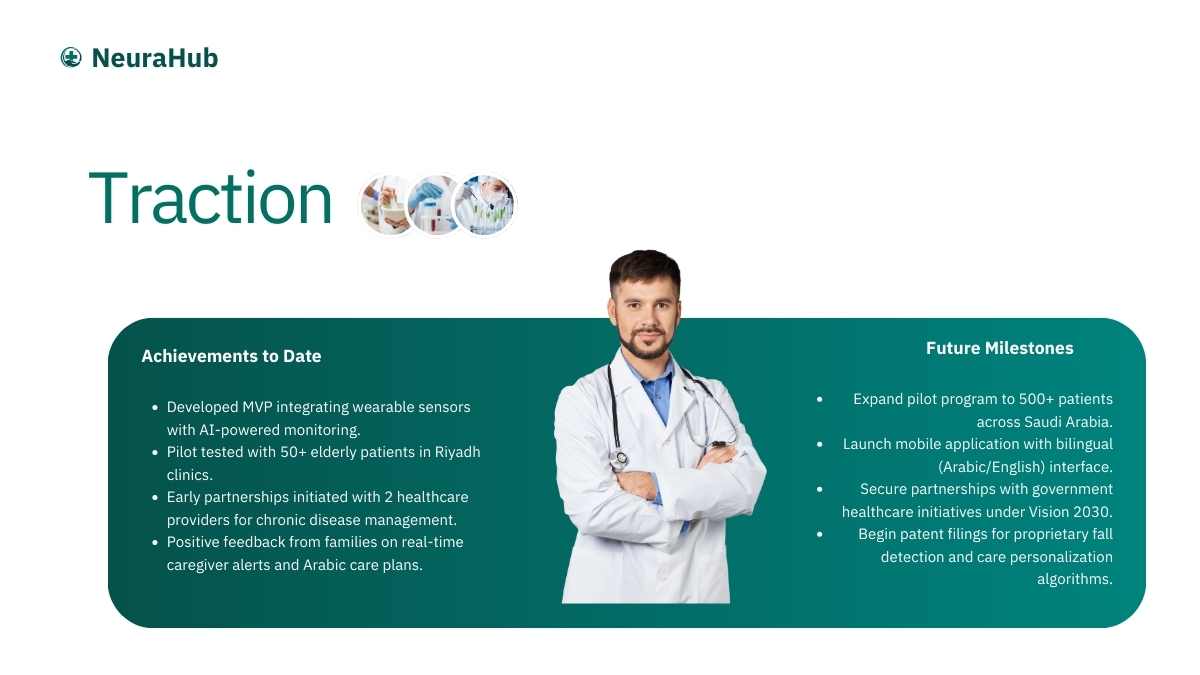 NeuraHub

Traction

Achievements to Date

- Developed MVP integrating wearable sensors with AI-powered monitoring.
- Pilot tested with 50+ elderly patients in Riyadh clinics.
- Early partnerships initiated with 2 healthcare providers for chronic disease management.
- Positive feedback from families on real-time caregiver alerts and Arabic care plans.

Future Milestones

- Expand pilot program to 500+ patients across Saudi Arabia.
- Launch mobile application with bilingual (Arabic/English) interface.
- Secure partnerships with government healthcare initiatives under Vision 2030.
- Begin patent filings for proprietary fall detection and care personalization algorithms.